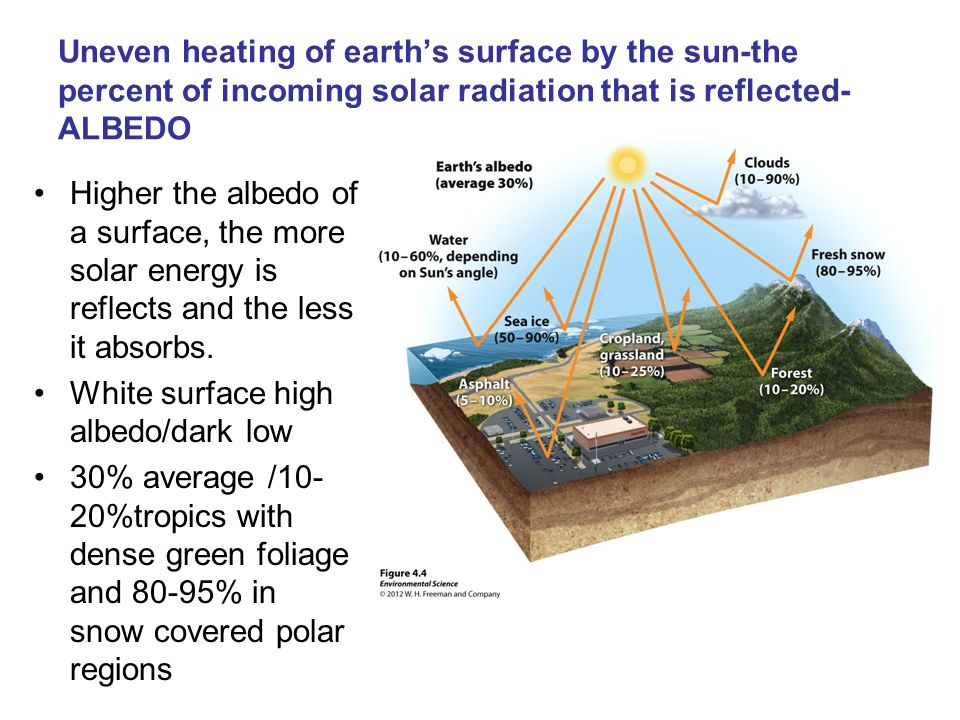 Uneven heating of earth's surface by the sun-the percent of incoming solar radiation that is reflected-ALBEDO

• Higher the albedo of a surface, the more solar energy is reflects and the less it absorbs.
• White surface high albedo/dark low
• 30% average /10-20%tropics with dense green foliage and 80-95% in snow covered polar regions

Earth's albedo (average 30%)

Clouds (10–90%)

Water (10–60%, depending on Sun's angle)

Fresh snow (80–95%)

Sea ice (50–90%)

Cropland, grassland (10–25%)

Asphalt (5–10%)

Forest (10–20%)

Figure 4.4
Environmental Science
© 2012 W. H. Freeman and Company